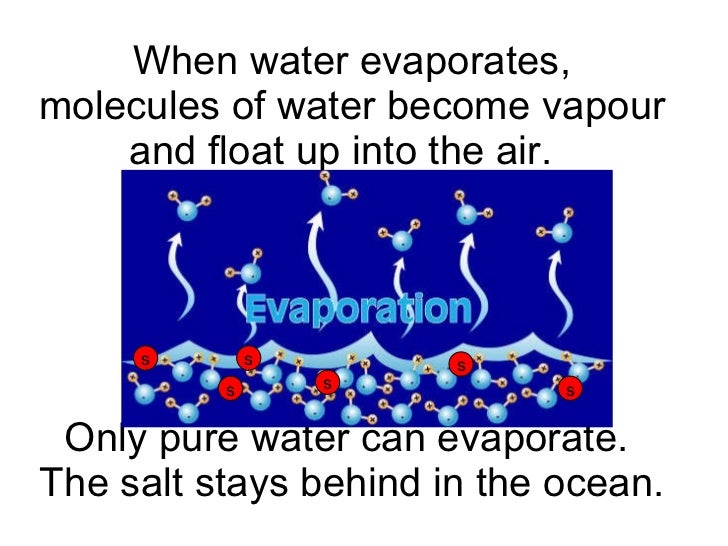 When water evaporates, molecules of water become vapour and float up into the air.

Evaporation

S S S S S S

Only pure water can evaporate. The salt stays behind in the ocean.